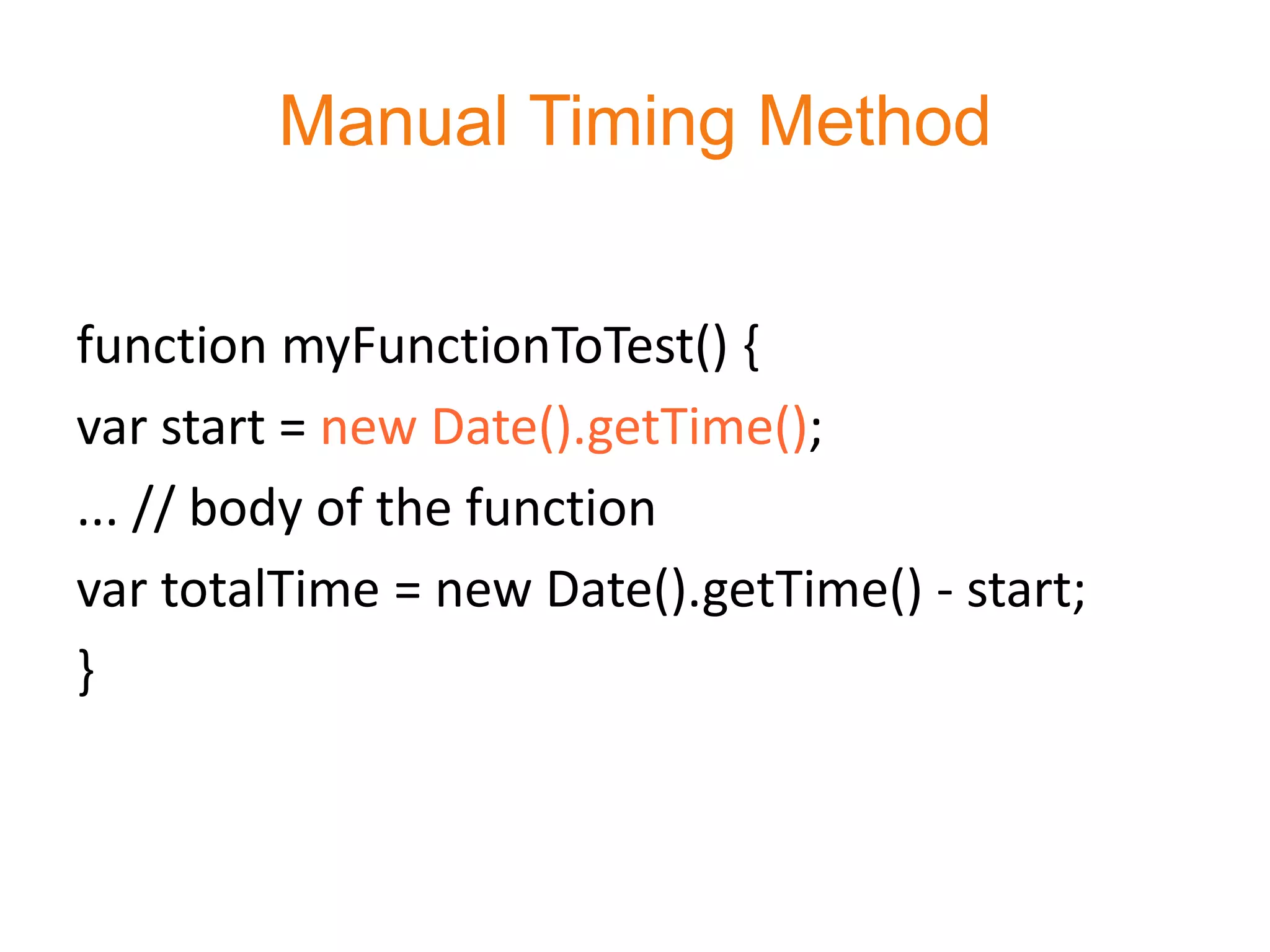 Manual Timing Method

function myFunctionToTest() {
var start = new Date().getTime();
... // body of the function
var totalTime = new Date().getTime() - start;
}